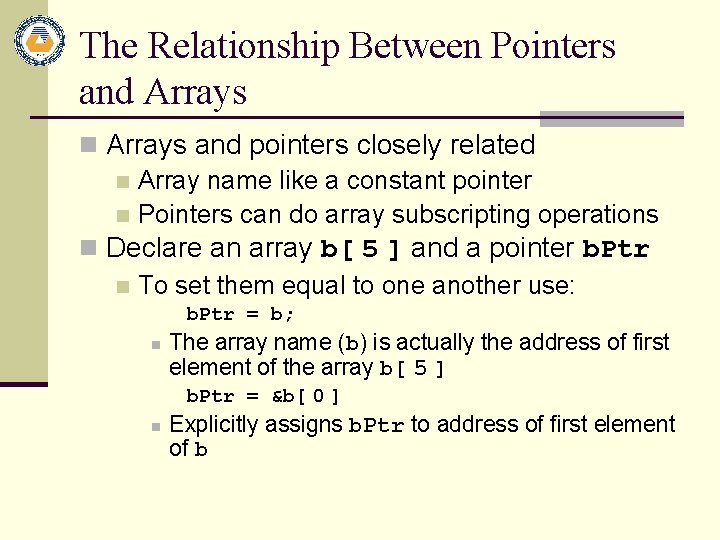 The Relationship Between Pointers and Arrays

Arrays and pointers closely related

Array name like a constant pointer

Pointers can do array subscripting operations

Declare an array b[ 5 ] and a pointer bPtr

To set them equal to one another use:

bPtr = b;

The array name (b) is actually the address of first element of the array b[ 5 ]

bPtr = &b[ 0 ]

Explicitly assigns bPtr to address of first element of b